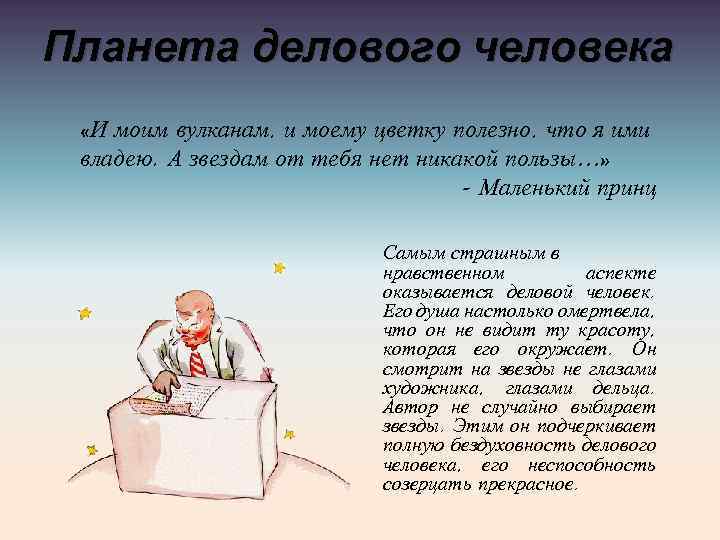 Планета делового человека

«И моим вулканам, и моему цветку полезно, что я ими владею. А звездам от тебя нет никакой пользы…»
- Маленький принц

Самым страшным в нравственном аспекте оказывается деловой человек. Его душа настолько омертвела, что он не видит ту красоту, которая его окружает. Он смотрит на звезды не глазами художника, глазами дельца. Автор не случайно выбирает звезды. Этим он подчеркивает полную бездуховность делового человека, его неспособность созерцать прекрасное.